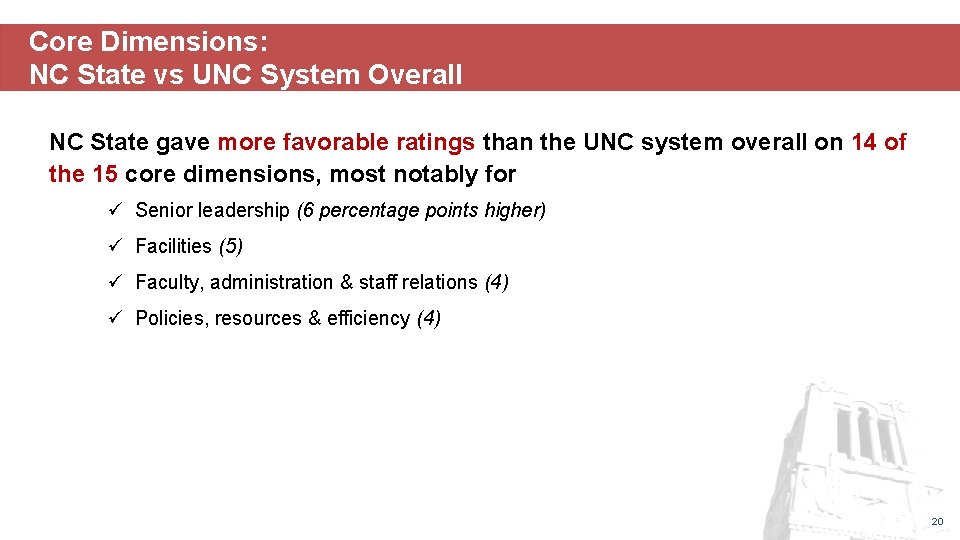 Core Dimensions:
NC State vs UNC System Overall

NC State gave more favorable ratings than the UNC system overall on 14 of the 15 core dimensions, most notably for

✓ Senior leadership (6 percentage points higher)
✓ Facilities (5)
✓ Faculty, administration & staff relations (4)
✓ Policies, resources & efficiency (4)

20